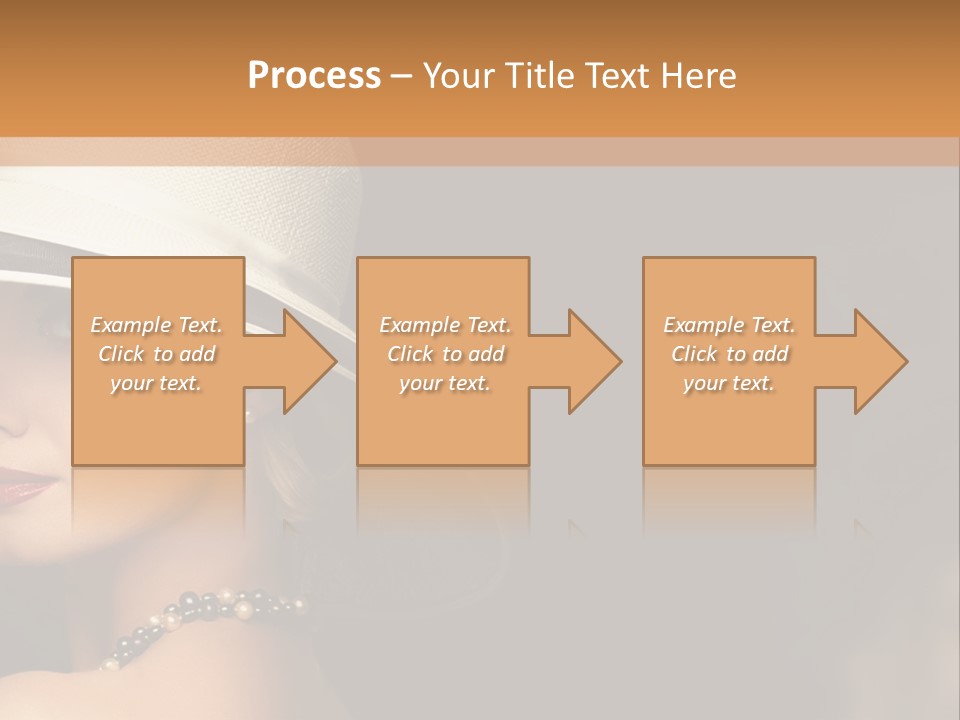 Process – Your Title Text Here

Example Text. Click to add your text.

Example Text. Click to add your text.

Example Text. Click to add your text.